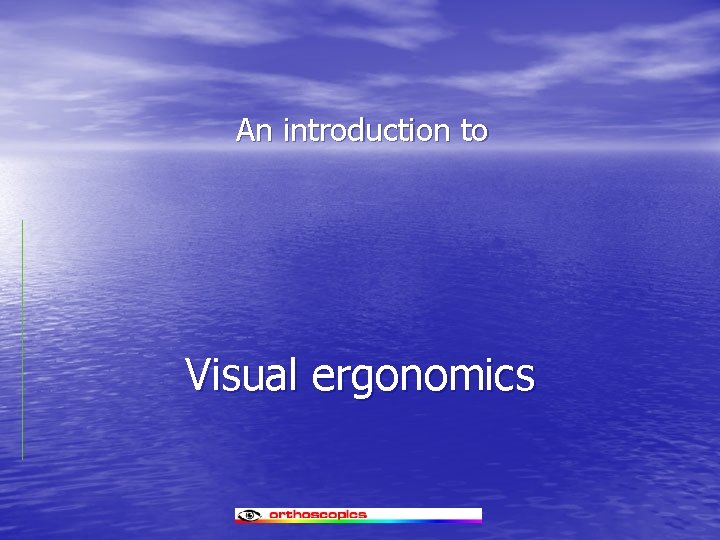 An introduction to

Visual ergonomics

orthoscopics